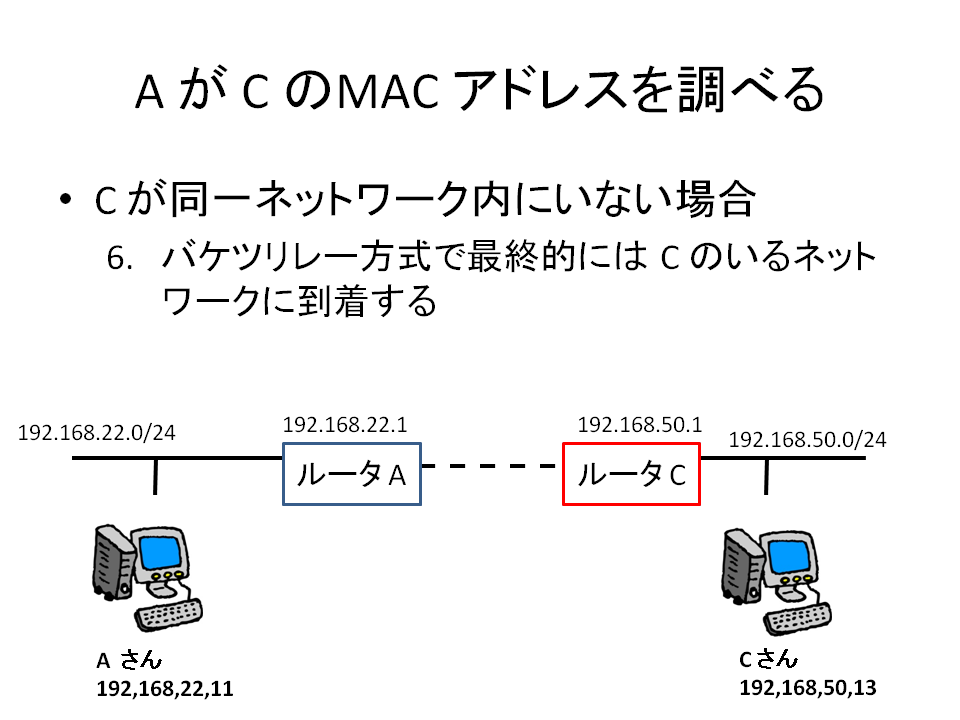 A が C のMAC アドレスを調べる

• C が同一ネットワーク内にいない場合

6. バケツリレー方式で最終的には C のいるネットワークに到着する

192.168.22.0/24

192.168.22.1

ルータ A

192.168.50.1

ルータ C

192.168.50.0/24

A さん
192,168,22,11

C さん
192,168,50,13